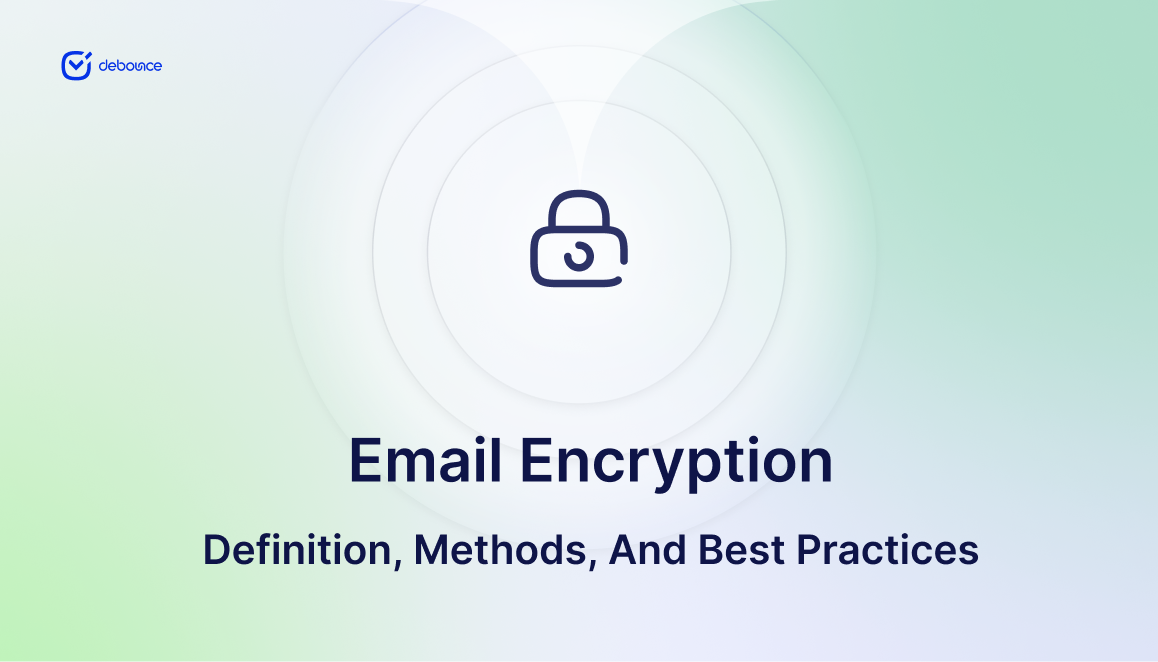 debounce

Email Encryption

Definition, Methods, And Best Practices